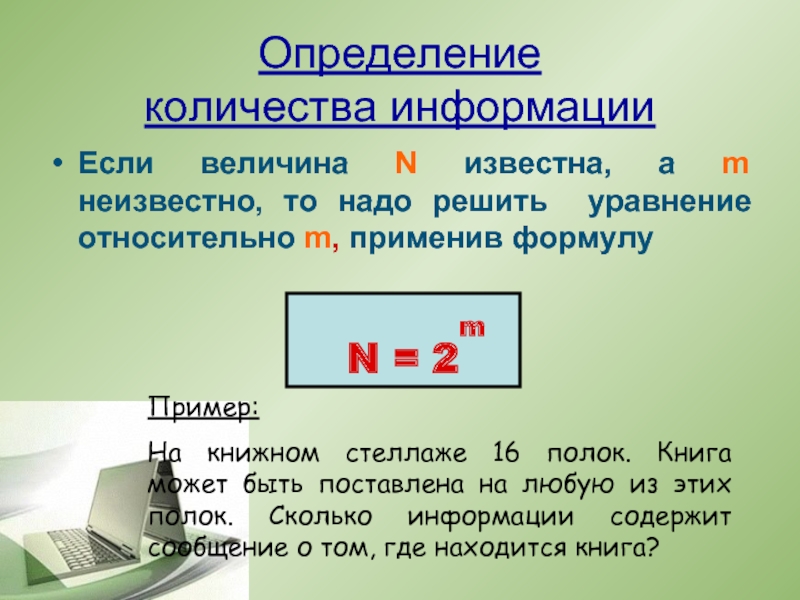 Определение количества информации

• Если величина N известна, а m неизвестно, то надо решить уравнение относительно m, применив формулу

$N = 2^m$

Пример:

На книжном стеллаже 16 полок. Книга может быть поставлена на любую из этих полок. Сколько информации содержит сообщение о том, где находится книга?